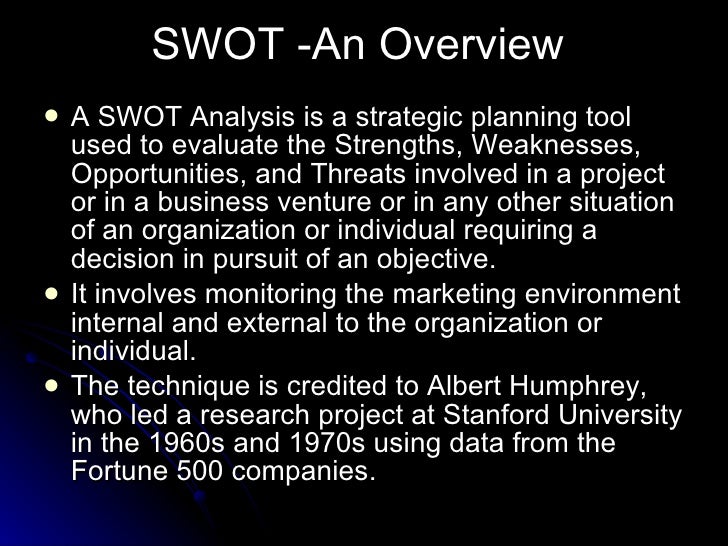 SWOT -An Overview

- A SWOT Analysis is a strategic planning tool used to evaluate the Strengths, Weaknesses, Opportunities, and Threats involved in a project or in a business venture or in any other situation of an organization or individual requiring a decision in pursuit of an objective.
- It involves monitoring the marketing environment internal and external to the organization or individual.
- The technique is credited to Albert Humphrey, who led a research project at Stanford University in the 1960s and 1970s using data from the Fortune 500 companies.